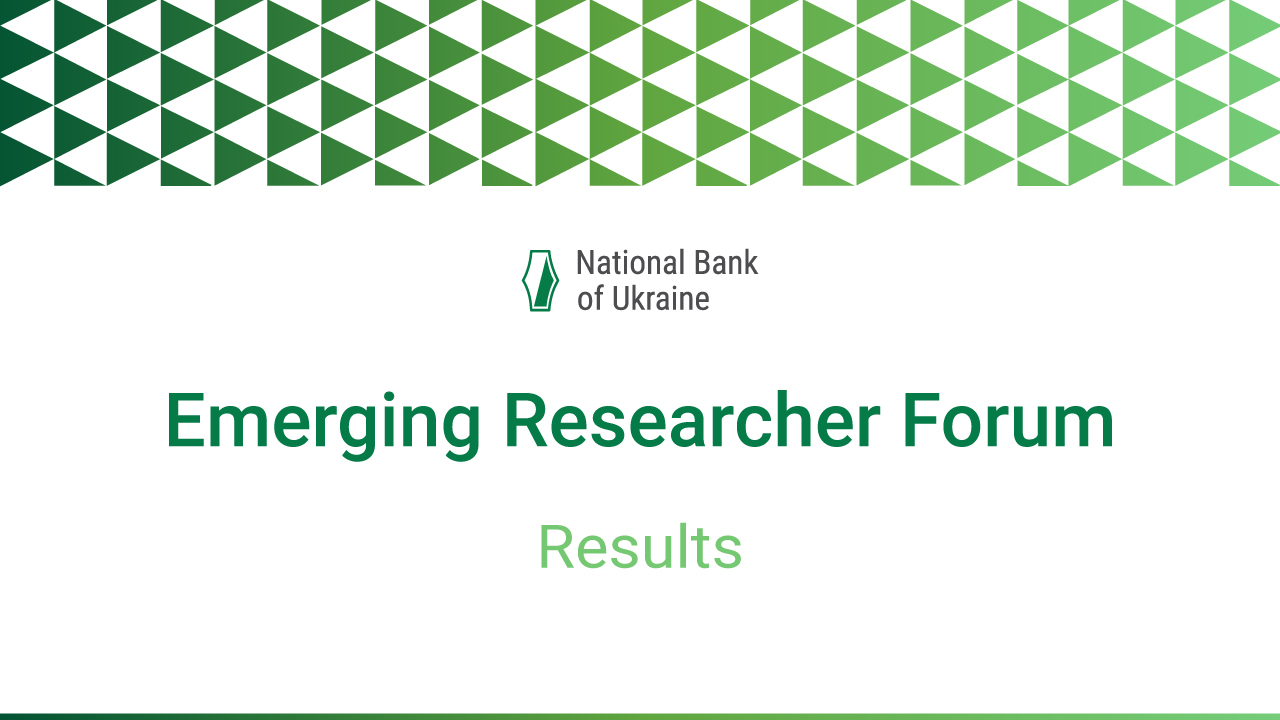 National Bank of Ukraine

Emerging Researcher Forum

Results